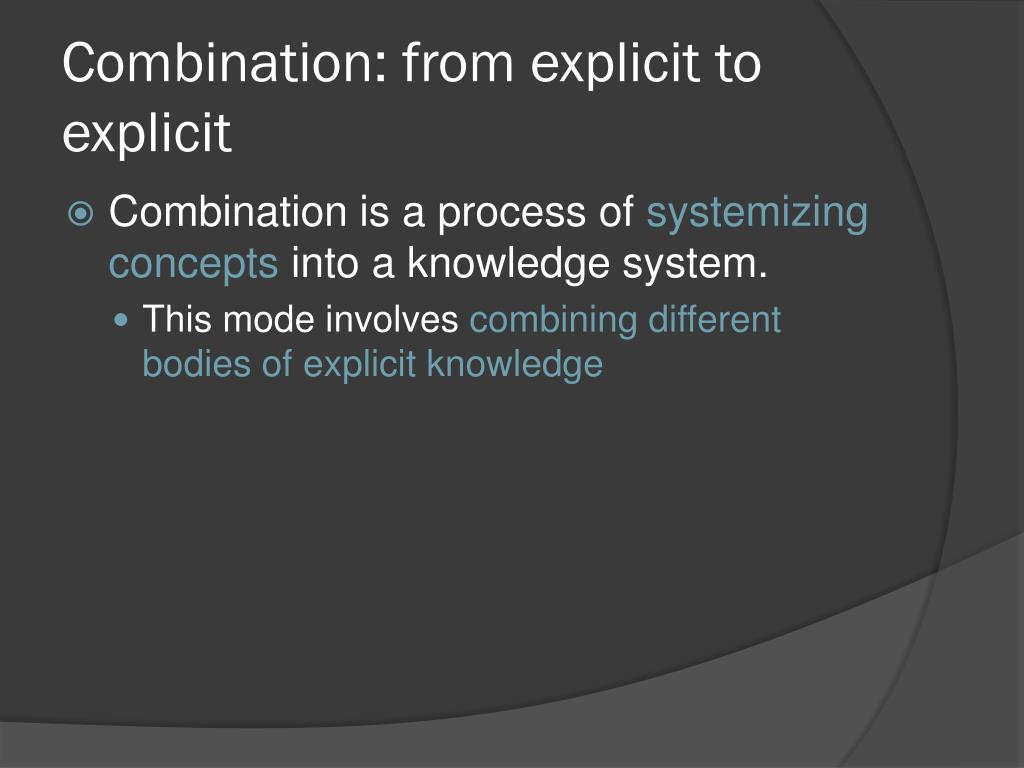 Combination: from explicit to explicit

Combination is a process of systemizing concepts into a knowledge system.

This mode involves combining different bodies of explicit knowledge